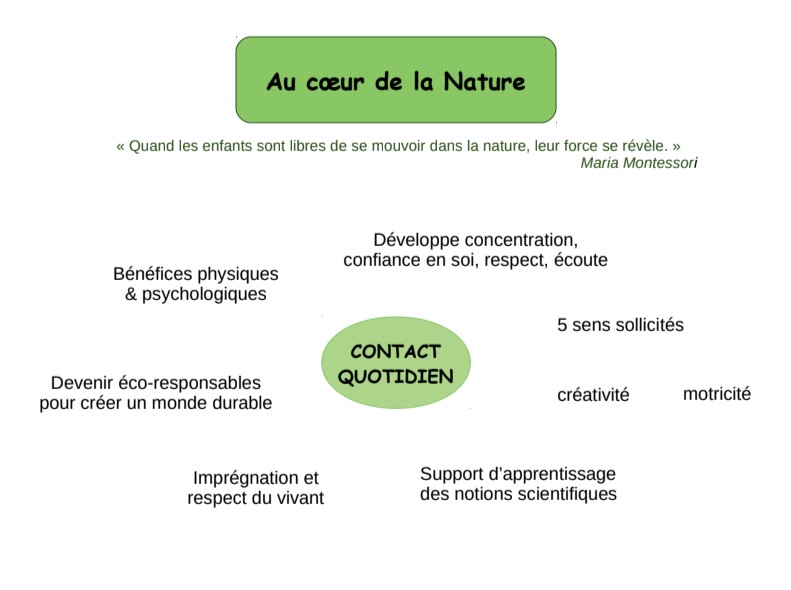 Au cœur de la Nature

« Quand les enfants sont libres de se mouvoir dans la nature, leur force se révèle. »
Maria Montessori

Développe concentration, confiance en soi, respect, écoute

Bénéfices physiques & psychologiques

5 sens sollicités

CONTACT QUOTIDIEN

Devenir éco-responsables pour créer un monde durable

créativité

motricité

Imprégnation et respect du vivant

Support d'apprentissage des notions scientifiques